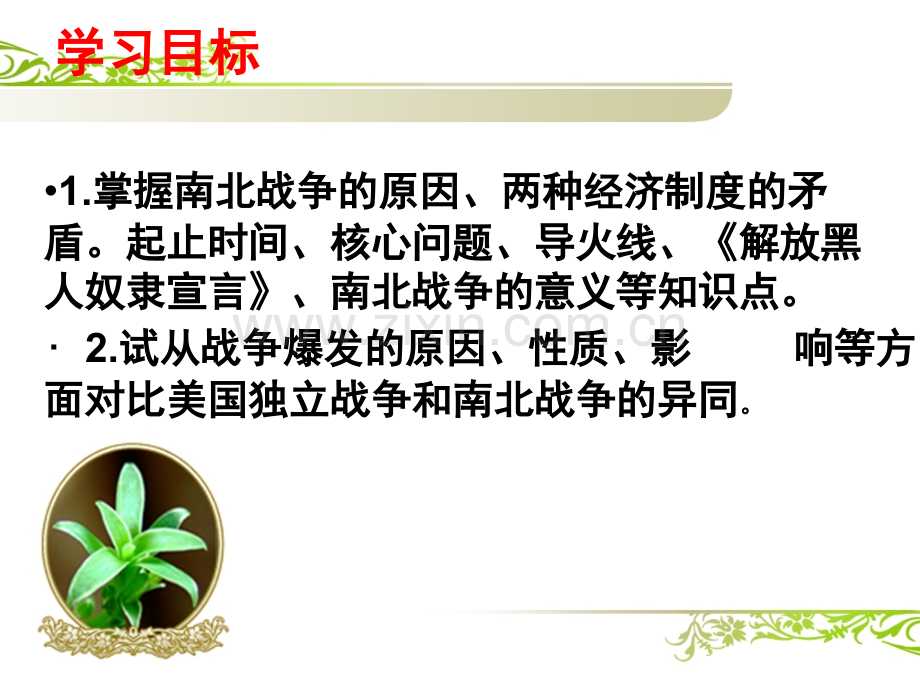 学习目标

•1.掌握南北战争的原因、两种经济制度的矛盾。起止时间、核心问题、导火线、《解放黑人奴隶宣言》、南北战争的意义等知识点。

· 2.试从战争爆发的原因、性质、影 响等方面对比美国独立战争和南北战争的异同.

www.zixin.com.cn